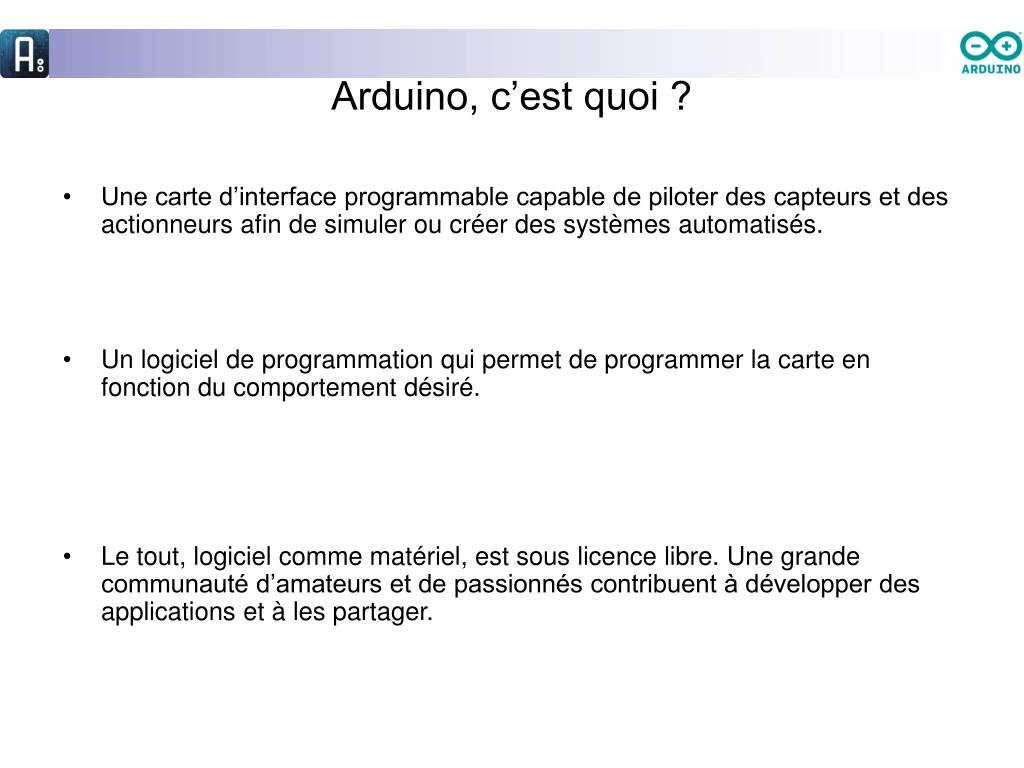 ARDUINO

Arduino, c’est quoi ?

• Une carte d’interface programmable capable de piloter des capteurs et des actionneurs afin de simuler ou créer des systèmes automatisés.

• Un logiciel de programmation qui permet de programmer la carte en fonction du comportement désiré.

• Le tout, logiciel comme matériel, est sous licence libre. Une grande communauté d’amateurs et de passionnés contribuent à développer des applications et à les partager.